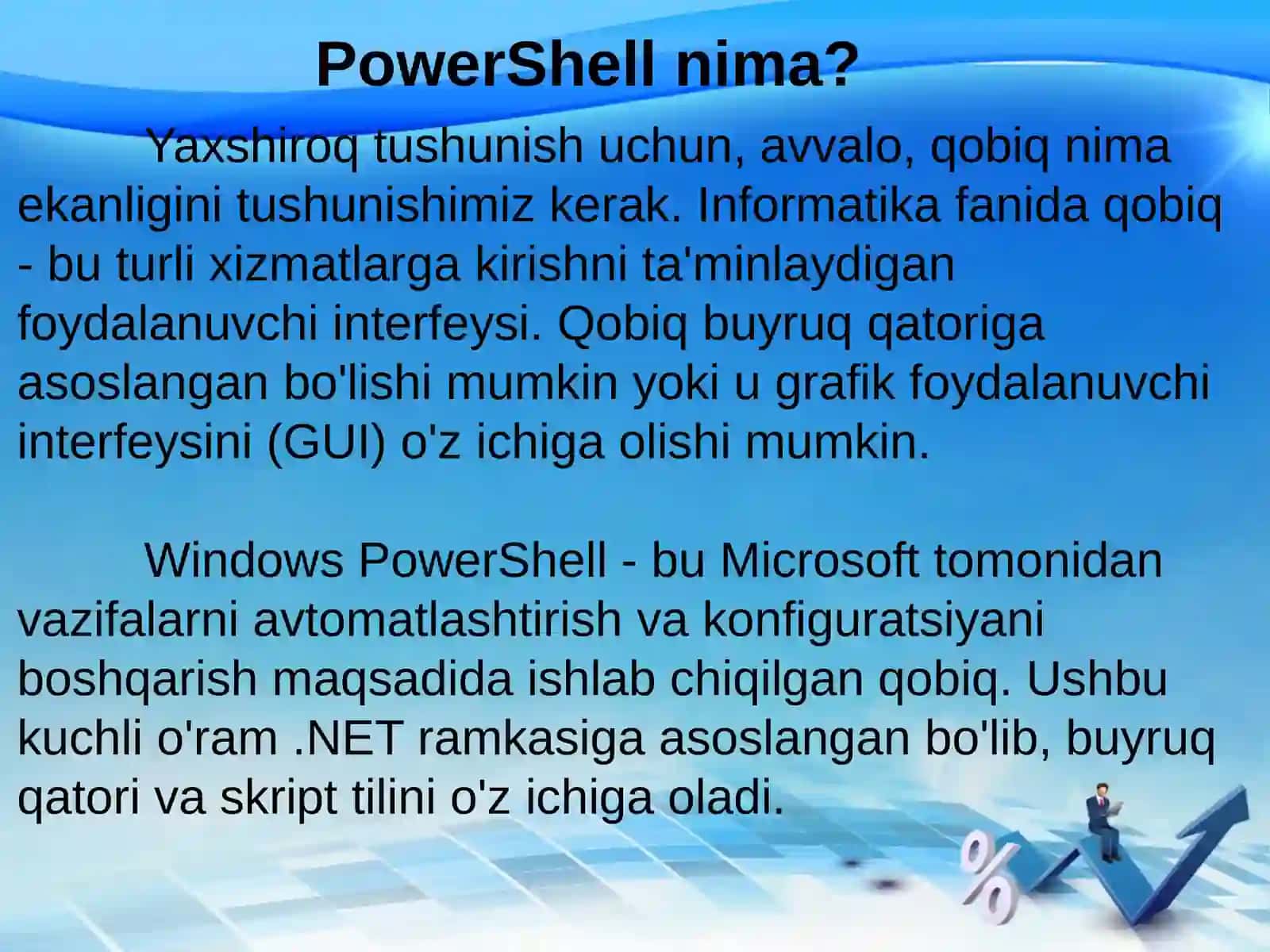 PowerShell nima?

Yaxshiroq tushunish uchun, avvalo, qobiq nima ekanligini tushunishimiz kerak. Informatika fanida qobiq - bu turli xizmatlarga kirishni ta'minlaydigan foydalanuvchi interfeysi. Qobiq buyruq qatoriga asoslangan bo'lishi mumkin yoki u grafik foydalanuvchi interfeysini (GUI) o'z ichiga olishi mumkin.

Windows PowerShell - bu Microsoft tomonidan vazifalarni avtomatlashtirish va konfiguratsiyani boshqarish maqsadida ishlab chiqilgan qobiq. Ushbu kuchli o'ram .NET ramkasiga asoslangan bo'lib, buyruq qatori va skript tilini o'z ichiga oladi.

%